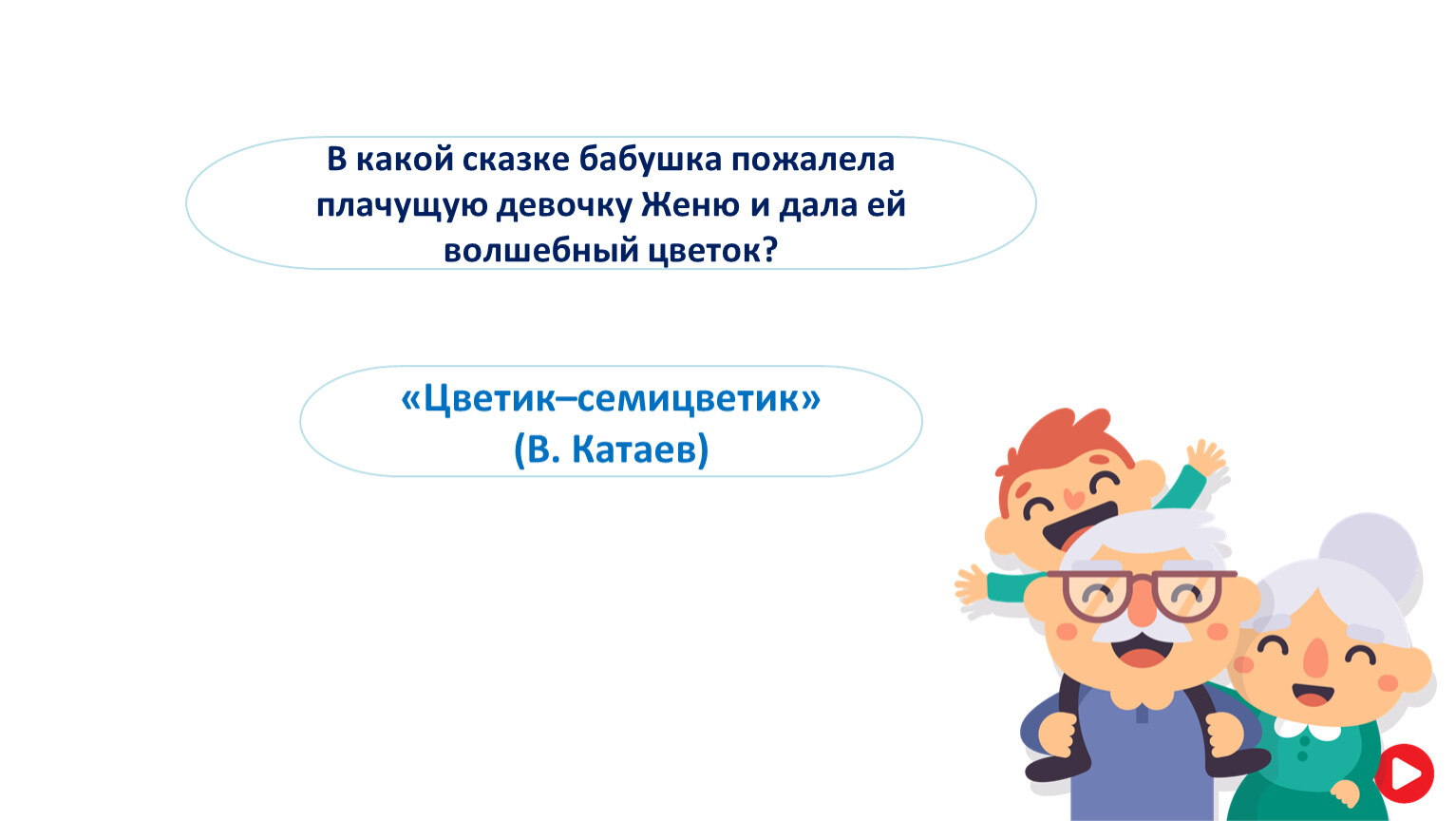 В какой сказке бабушка пожалела плачущую девочку Женю и дала ей волшебный цветок?

«Цветик–семицветик»
(В. Катаев)